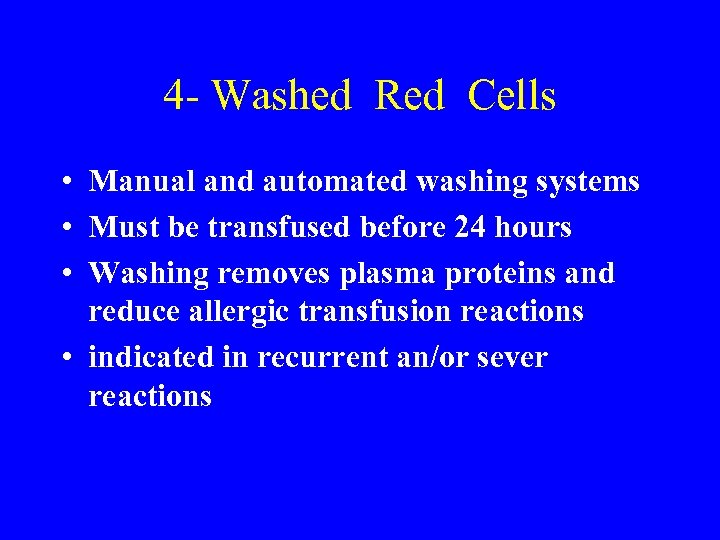 4- Washed Red Cells

• Manual and automated washing systems
• Must be transfused before 24 hours
• Washing removes plasma proteins and reduce allergic transfusion reactions
• indicated in recurrent an/or sever reactions